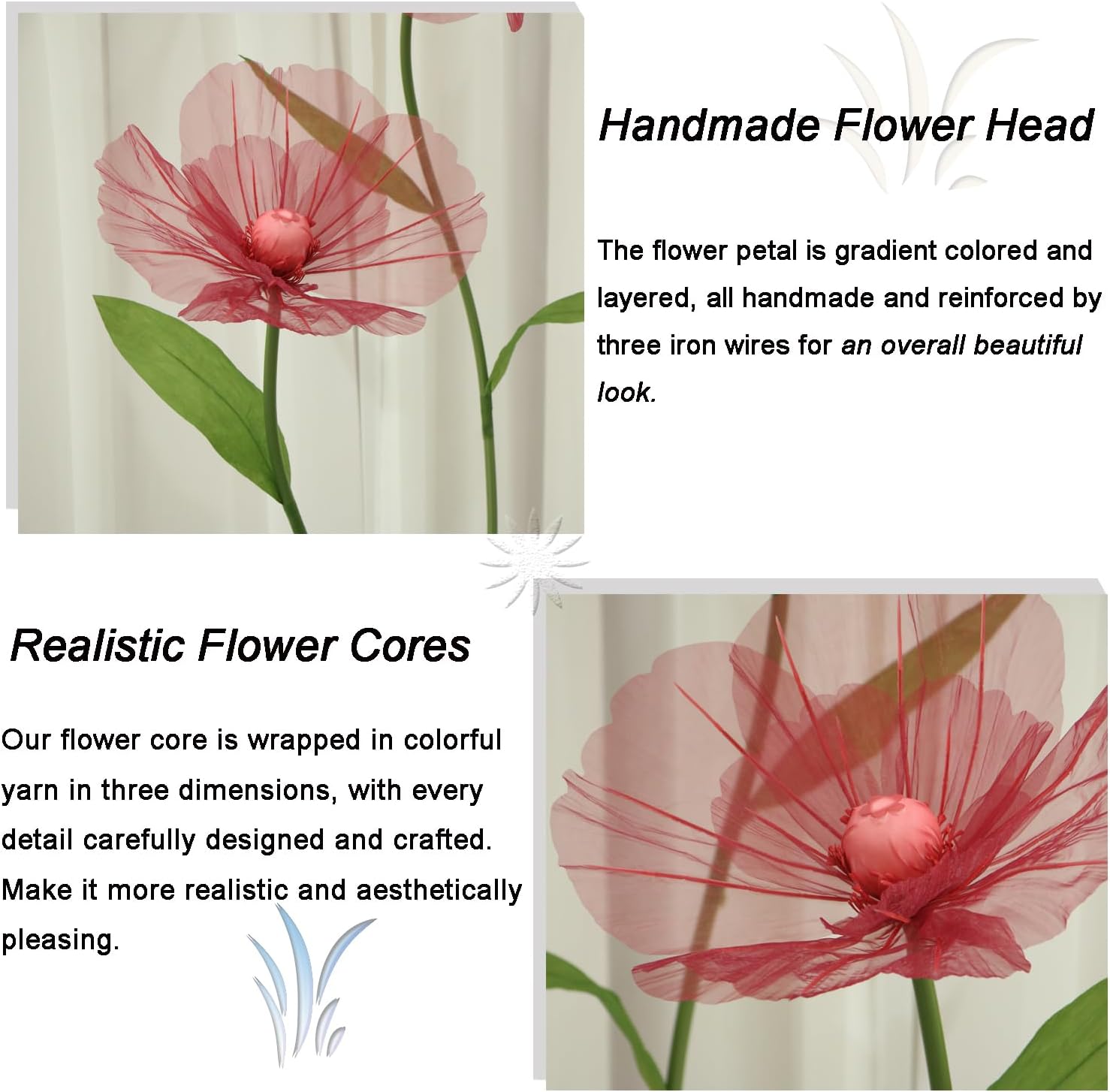 Handmade Flower Head

The flower petal is gradient colored and layered, all handmade and reinforced by three iron wires for an overall beautiful look.

Realistic Flower Cores

Our flower core is wrapped in colorful yarn in three dimensions, with every detail carefully designed and crafted. Make it more realistic and aesthetically pleasing.